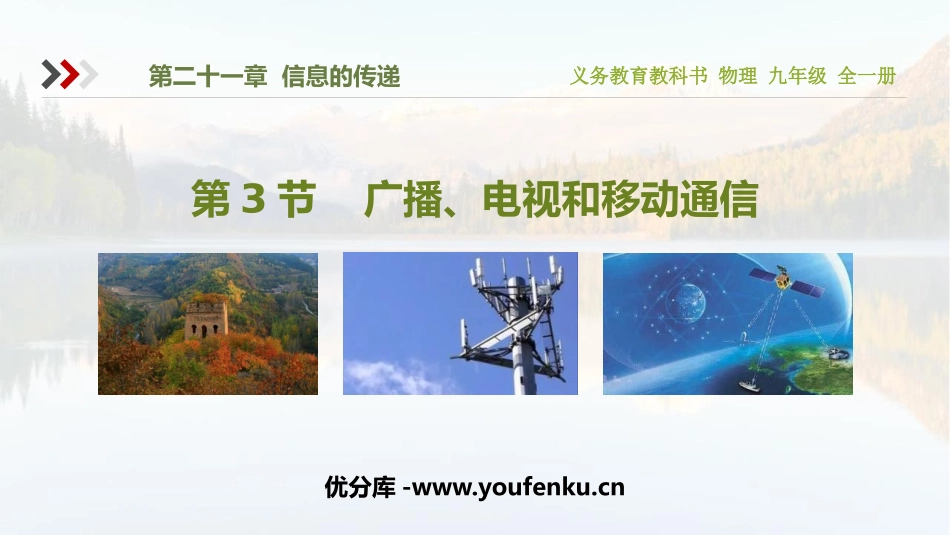 第二十一章 信息的传递

义务教育教科书 物理 九年级 全一册

第 3 节 广播、电视和移动通信

优分库 -www.youfenku.cn